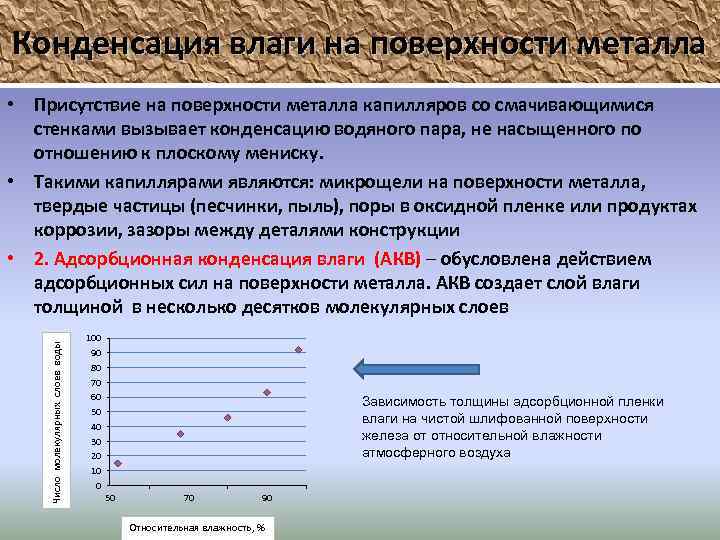 Конденсация влаги на поверхности металла

• Присутствие на поверхности металла капилляров со смачивающимися стенками вызывает конденсацию водяного пара, не насыщенного по отношению к плоскому мениску.

• Такими капиллярами являются: микрощели на поверхности металла, твердые частицы (песчинки, пыль), поры в оксидной пленке или продуктах коррозии, зазоры между деталями конструкции

• 2. Адсорбционная конденсация влаги (АКВ) – обусловлена действием адсорбционных сил на поверхности металла. АКВ создает слой влаги толщиной в несколько десятков молекулярных слоев

Число молекулярных слоев воды

100
90
80
70
60
50
40
30
20
10
0

50
70
90

Относительная влажность, %

Зависимость толщины адсорбционной пленки влаги на чистой шлифованной поверхности железа от относительной влажности атмосферного воздуха